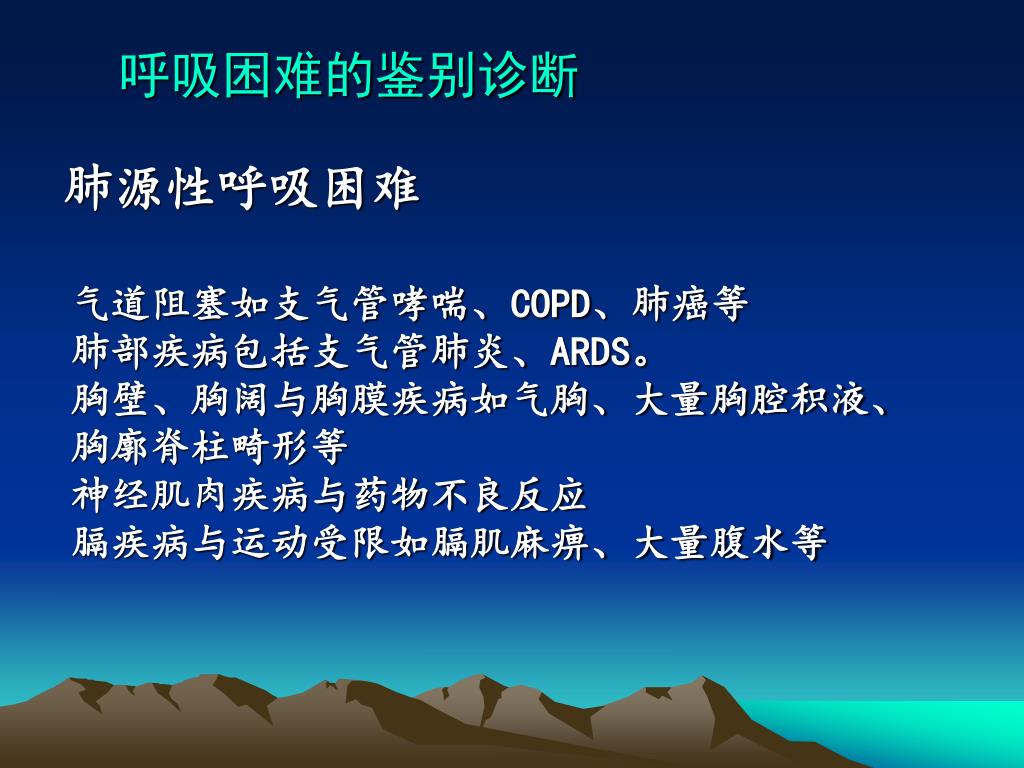 呼吸困难的鉴别诊断

肺源性呼吸困难

气道阻塞如支气管哮喘、COPD、肺癌等
肺部疾病包括支气管肺炎、ARDS。
胸壁、胸阔与胸膜疾病如气胸、大量胸腔积液、胸廓脊柱畸形等
神经肌肉疾病与药物不良反应
膈疾病与运动受限如膈肌麻痹、大量腹水等